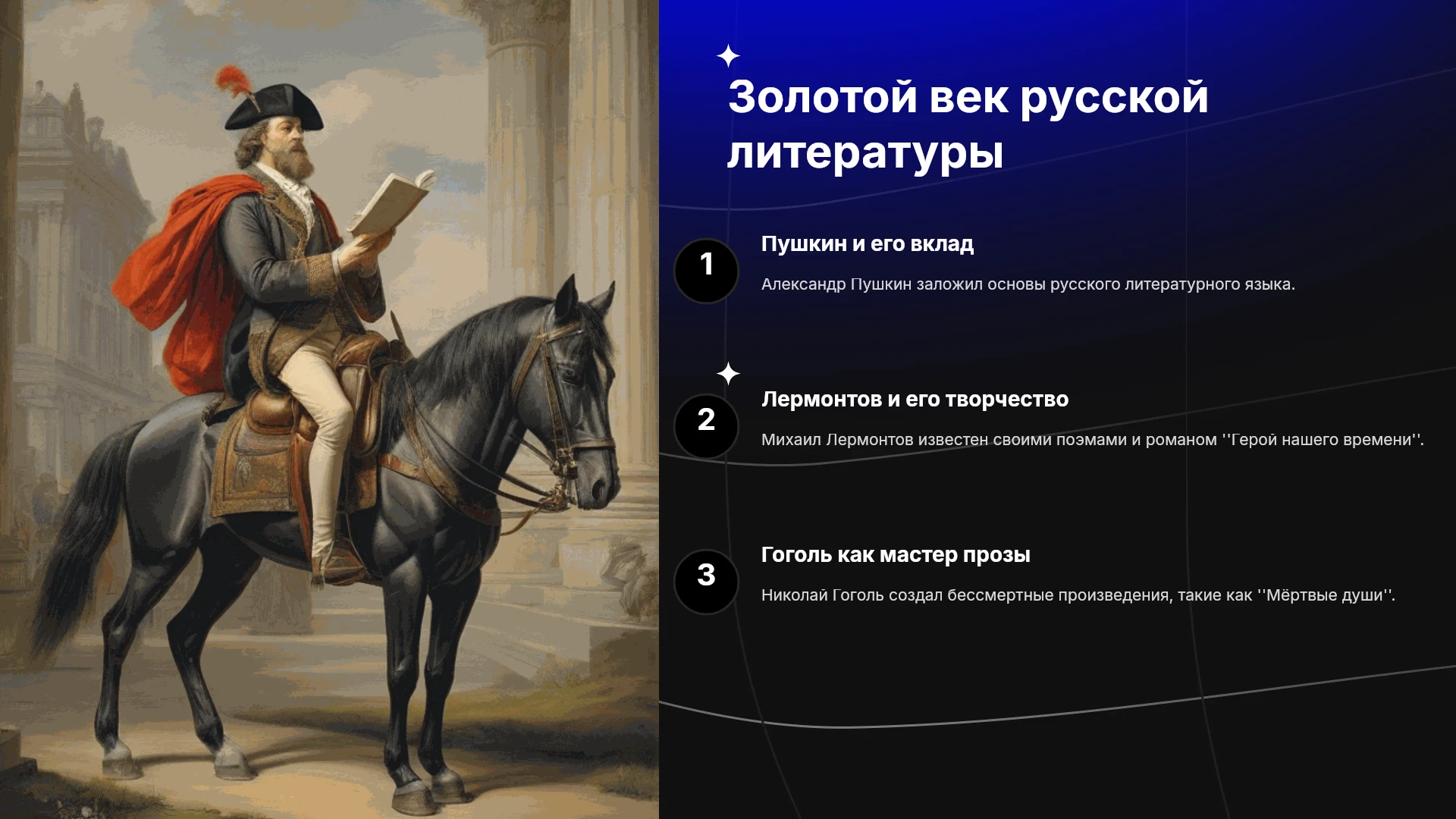 Золотой век русской литературы

1

Пушкин и его вклад

Александр Пушкин заложил основы русского литературного языка.

2

Лермонтов и его творчество

Михаил Лермонтов известен своими поэмами и романом ''Герой нашего времени''.

3

Гоголь как мастер прозы

Николай Гоголь создал бессмертные произведения, такие как ''Мёртвые души''.